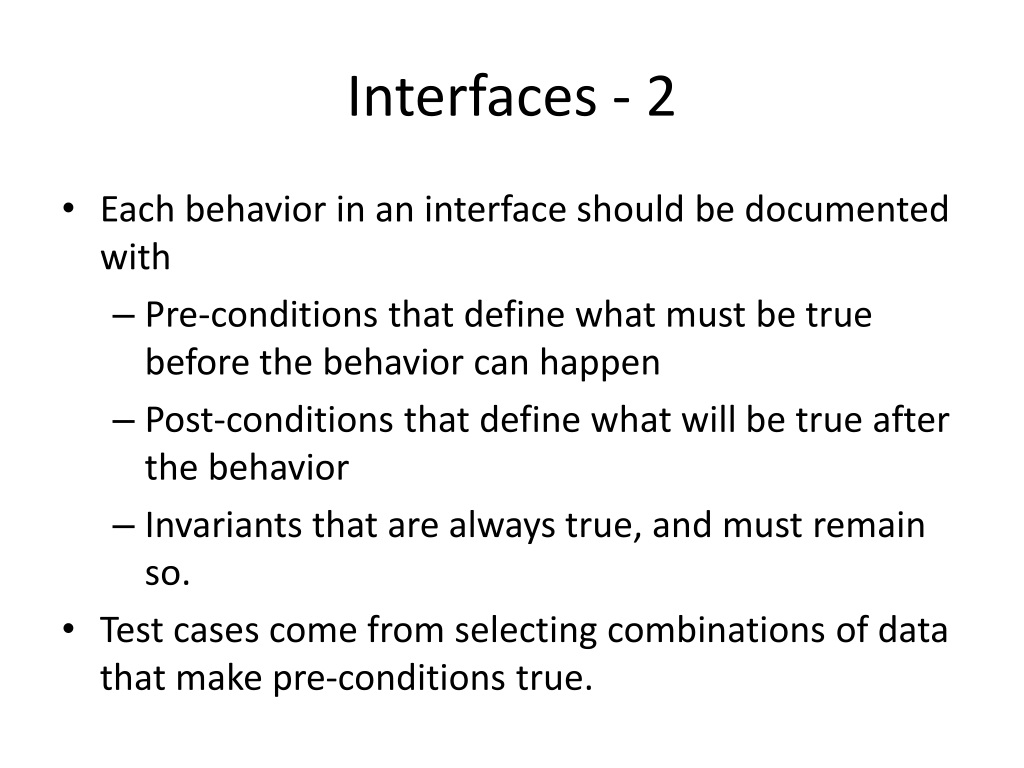 Interfaces - 2

• Each behavior in an interface should be documented with
– Pre-conditions that define what must be true before the behavior can happen
– Post-conditions that define what will be true after the behavior
– Invariants that are always true, and must remain so.
• Test cases come from selecting combinations of data that make pre-conditions true.